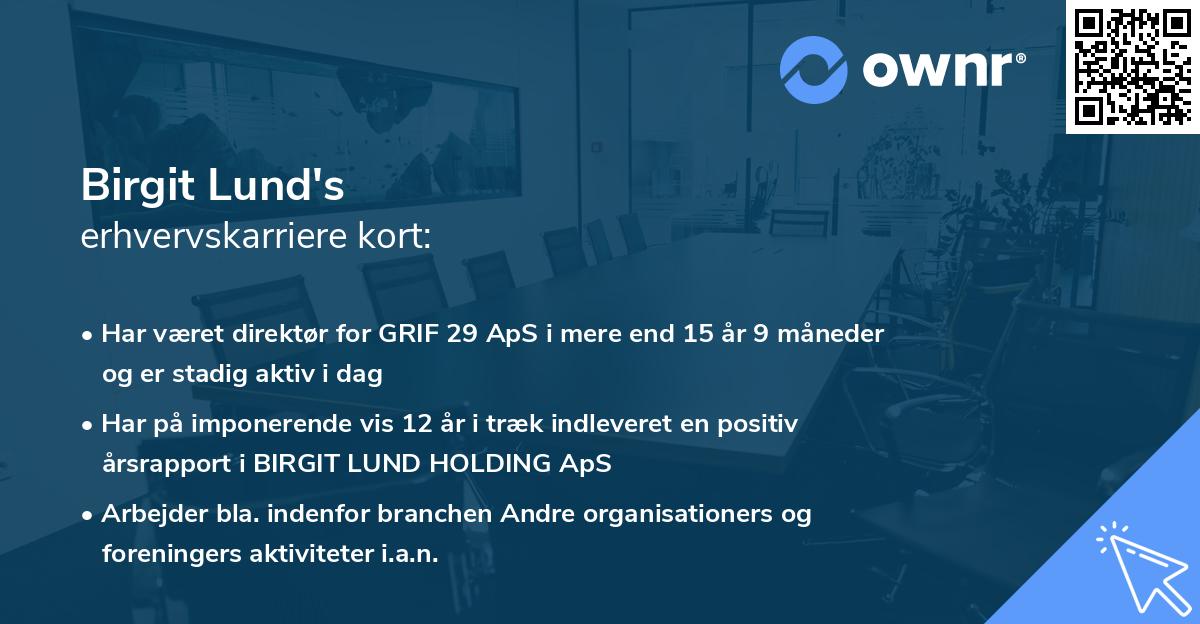 ownr®

Birgit Lund's
erhvervskarriere kort:

• Har været direktør for GRIF 29 ApS i mere end 15 år 9 måneder og er stadig aktiv i dag

• Har på imponerende vis 12 år i træk indleveret en positiv årsrapport i BIRGIT LUND HOLDING ApS

• Arbejder bla. indenfor branchen Andre organisationers og foreningers aktiviteter i.a.n.